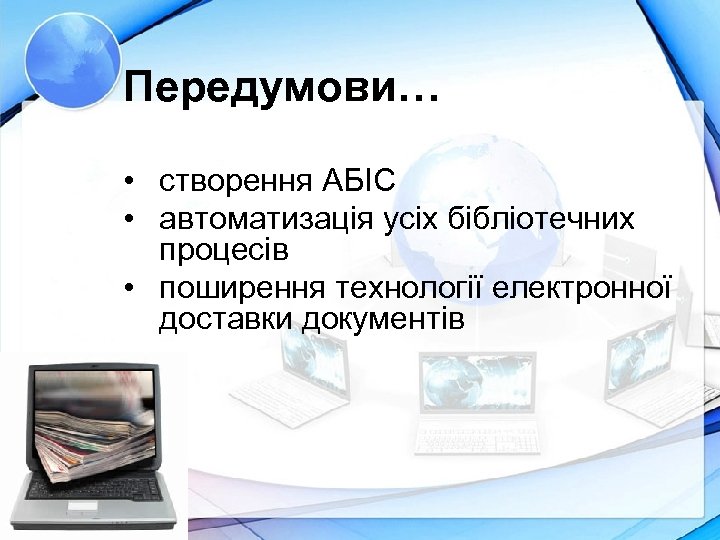 Передумови…

• створення АБІС
• автоматизація усіх бібліотечних процесів
• поширення технології електронної доставки документів